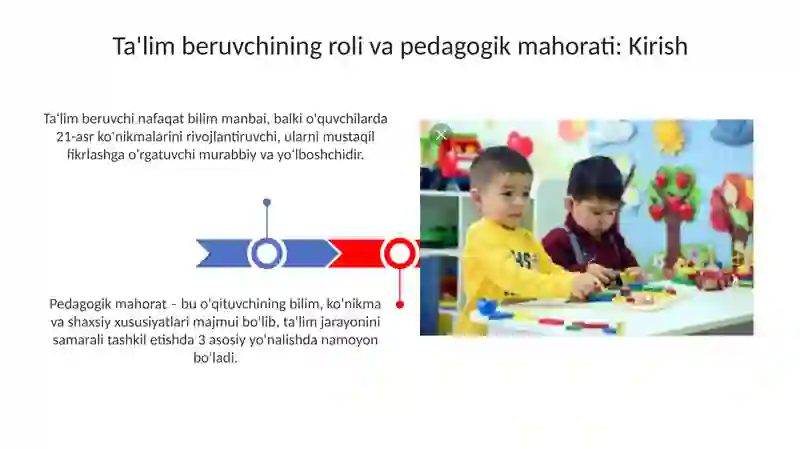 Ta'lim beruvchining roli va pedagogik mahorati: Kirish

Ta'lim beruvchi nafaqat bilim manbai, balki o'quvchilarda 21-asr ko'nikmalarini rivojlantiruvchi, ularni mustaqil fikrlashga o'rgatuvchi murabbiy va yo'lboshchidir.

Pedagogik mahorat – bu o'qituvchining bilim, ko'nikma va shaxsiy xususiyatlari majmui bo'lib, ta'lim jarayonini samarali tashkil etishda 3 asosiy yo'nalishda namoyon bo'ladi.